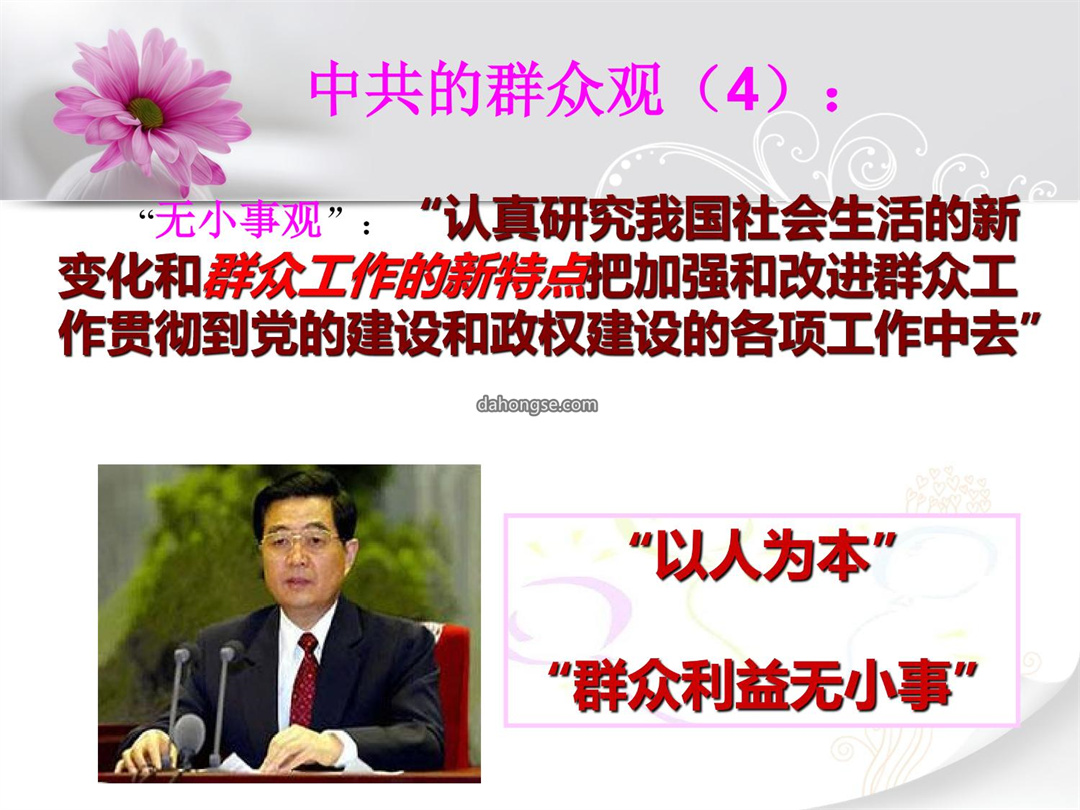 中共的群众观（4）：

“无小事观”：“认真研究我国社会生活的新变化和群众工作的新特点把加强和改进群众工作贯彻到党的建设和政权建设的各项工作中去”

dahongse.com

“以人为本”

“群众利益无小事”